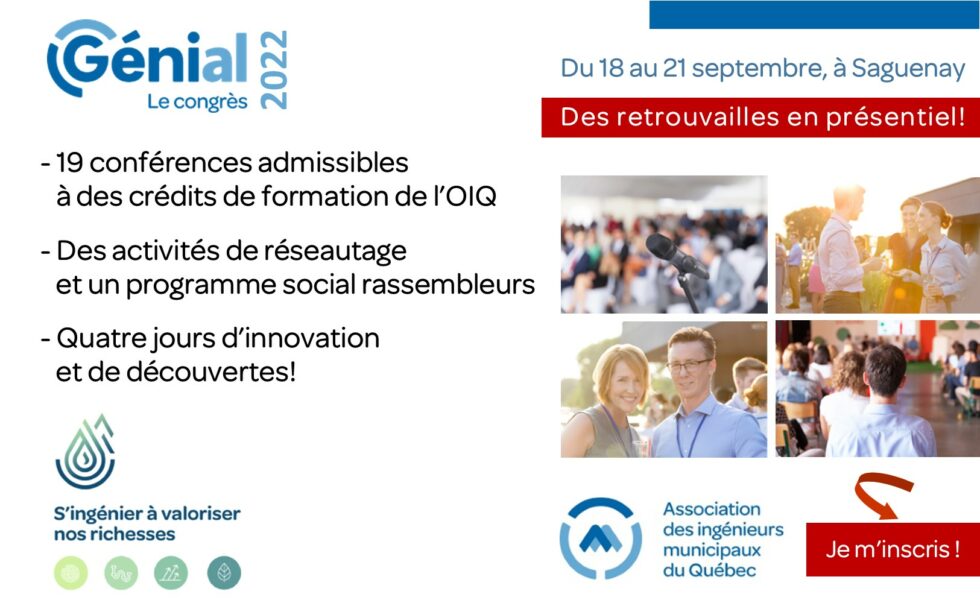 Génial
Le congrès
2022

Du 18 au 21 septembre, à Saguenay

Des retrouvailles en présentiel!

- 19 conférences admissibles à des crédits de formation de l'OIQ

- Des activités de réseautage et un programme social rassembleurs

- Quatre jours d'innovation et de découvertes!

S'ingénier à valoriser nos richesses

Association des ingénieurs municipaux du Québec

Je m'inscris !